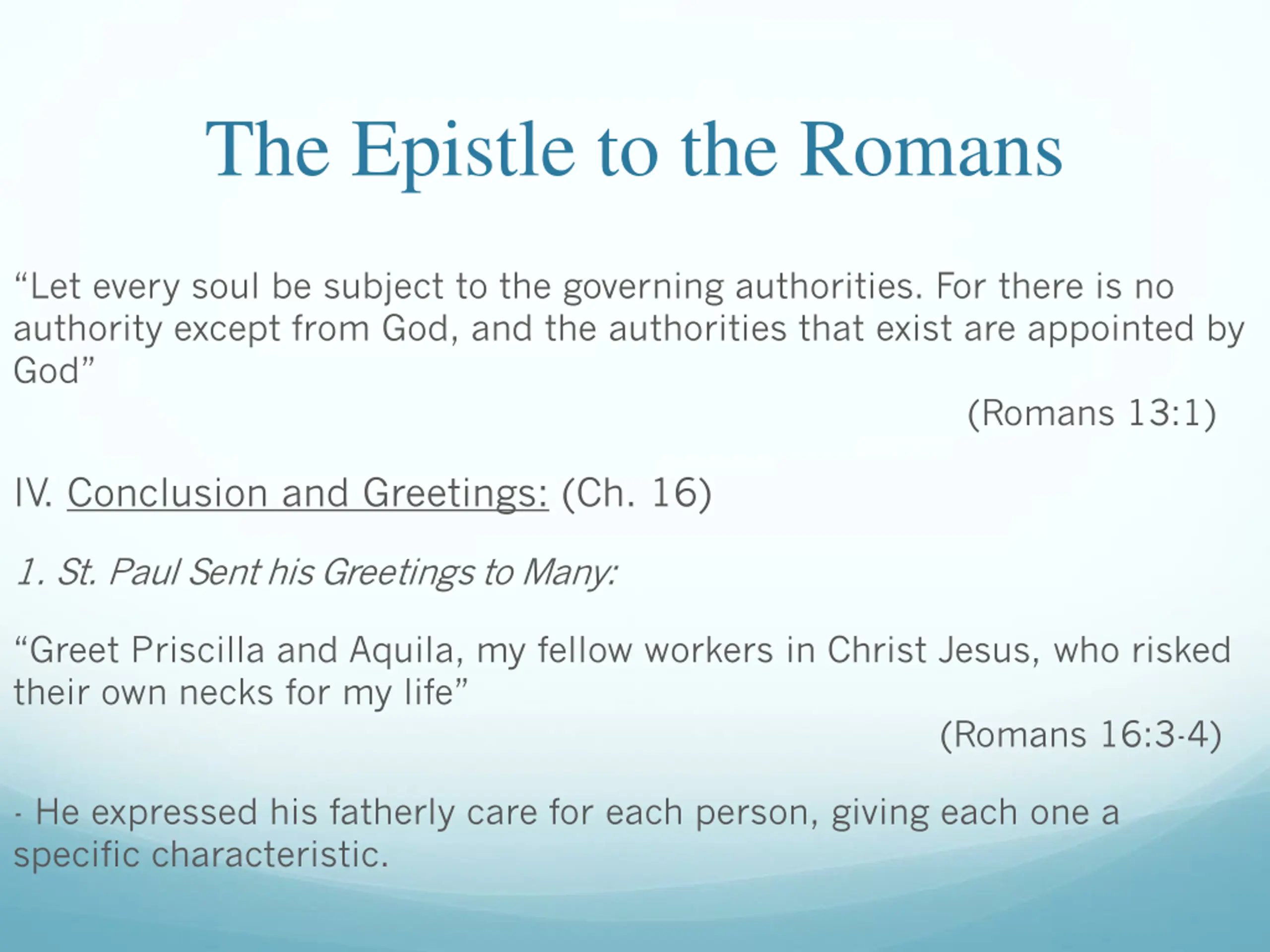 The Epistle to the Romans

“Let every soul be subject to the governing authorities. For there is no authority except from God, and the authorities that exist are appointed by God”

(Romans 13:1)

IV. Conclusion and Greetings: (Ch. 16)

1. St. Paul Sent his Greetings to Many:

“Greet Priscilla and Aquila, my fellow workers in Christ Jesus, who risked their own necks for my life”

(Romans 16:3-4)

- He expressed his fatherly care for each person, giving each one a specific characteristic.